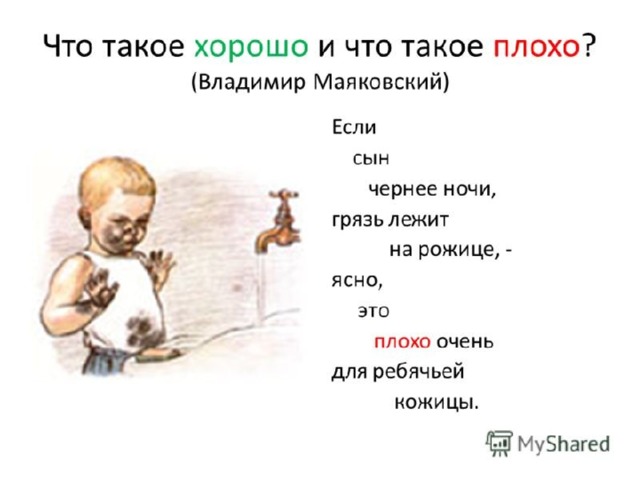 Что такое хорошо и что такое плохо?
(Владимир Маяковский)

Если
сын
чернее ночи,
грязь лежит
на рожице, -
ясно,
это
плохо очень
для ребячьей
кожицы.

MyShared